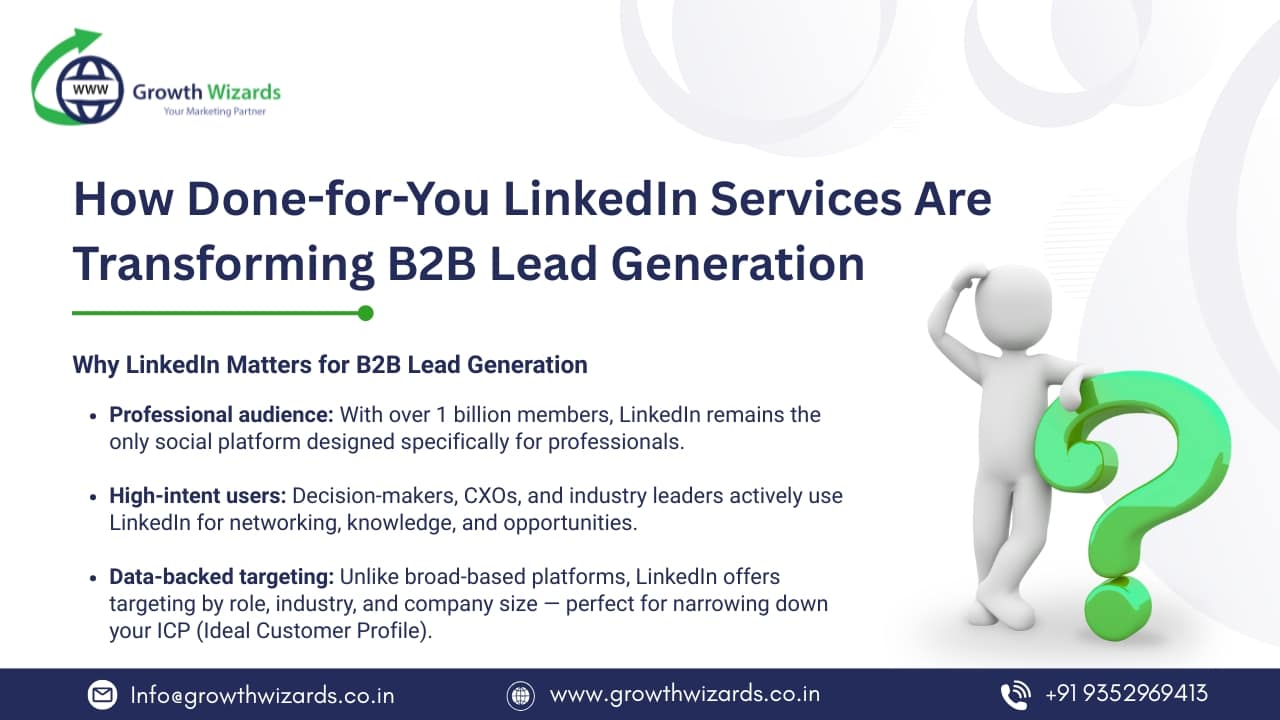 WWW Growth Wizards
Your Marketing Partner

How Done-for-You LinkedIn Services Are Transforming B2B Lead Generation

Why LinkedIn Matters for B2B Lead Generation

• Professional audience: With over 1 billion members, LinkedIn remains the only social platform designed specifically for professionals.

• High-intent users: Decision-makers, CXOs, and industry leaders actively use LinkedIn for networking, knowledge, and opportunities.

• Data-backed targeting: Unlike broad-based platforms, LinkedIn offers targeting by role, industry, and company size — perfect for narrowing down your ICP (Ideal Customer Profile).

Info@growthwizards.co.in www.growthwizards.co.in +91 9352969413